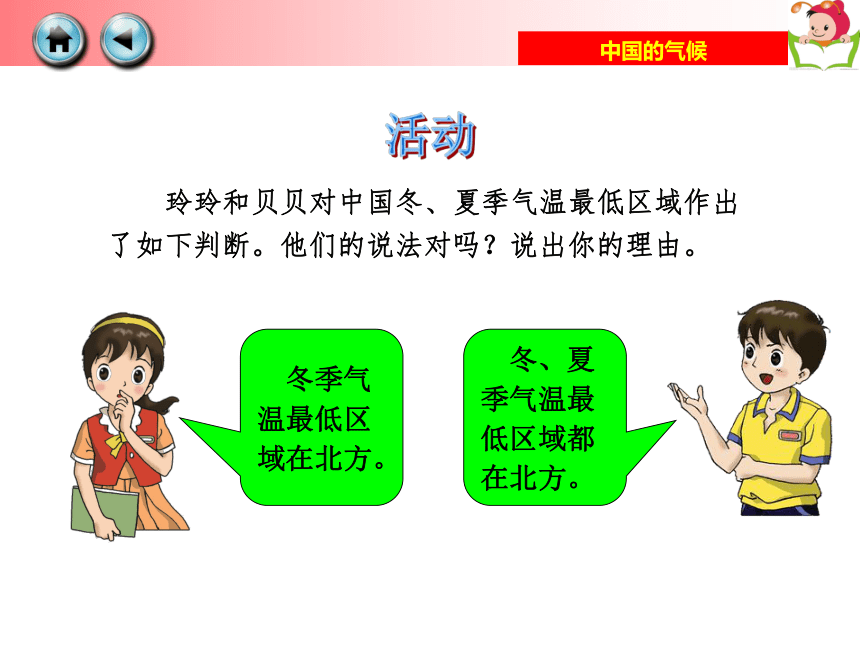 中国的气候

活动

玲玲和贝贝对中国冬、夏季气温最低区域作出了如下判断。他们的说法对吗？说出你的理由。

冬季气温最低区域在北方。

冬、夏季气温最低区域都在北方。